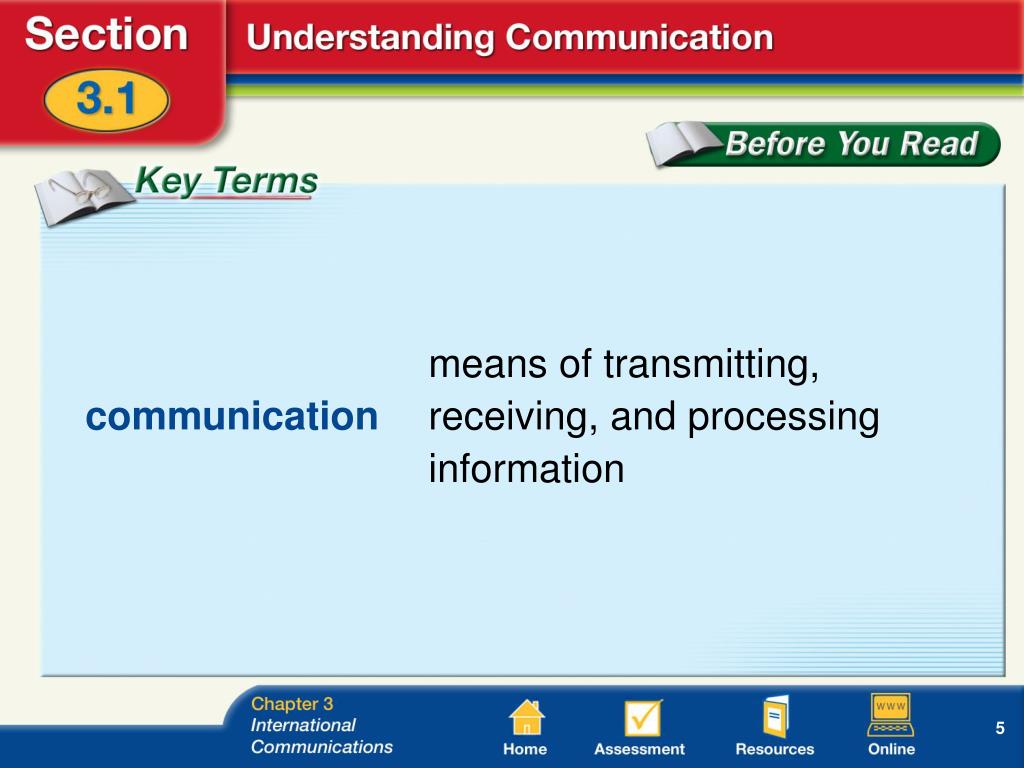 Section 3.1

Understanding Communication

Before You Read

Key Terms

communication

means of transmitting, receiving, and processing information

Chapter 3
International Communications

Home

Assessment

Resources

WWW

Online

5